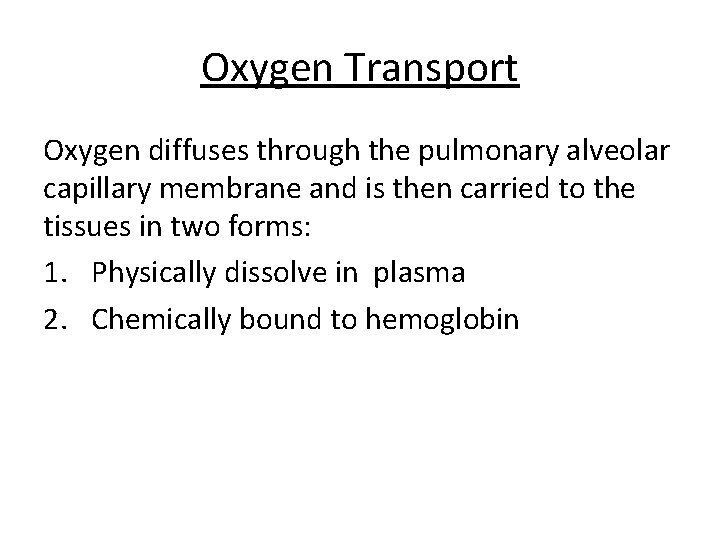 Oxygen Transport

Oxygen diffuses through the pulmonary alveolar capillary membrane and is then carried to the tissues in two forms:

1. Physically dissolve in plasma
2. Chemically bound to hemoglobin